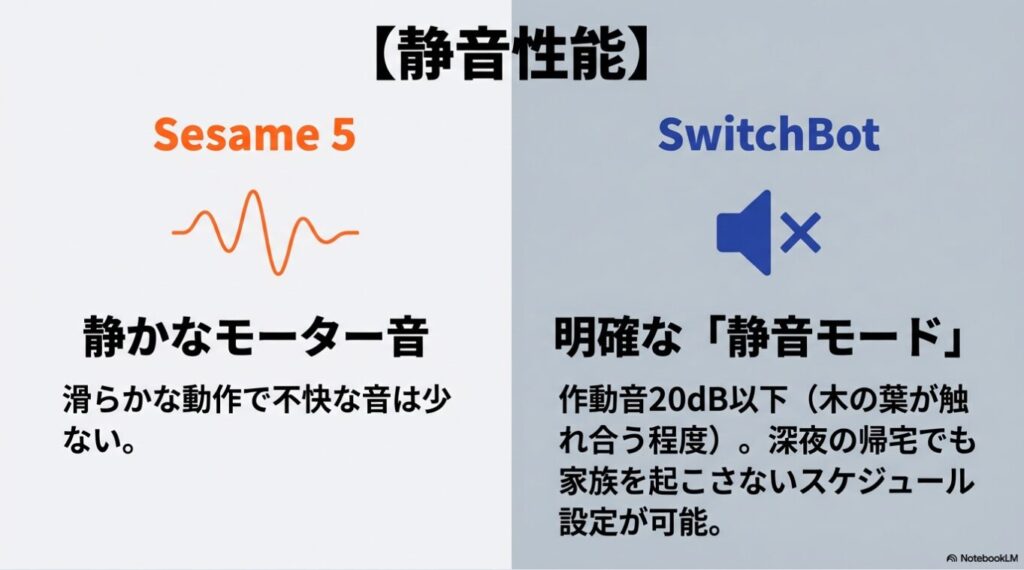 【静音性能】

Sesame 5

静かなモーター音

滑らかな動作で不快な音は少ない。

SwitchBot

明確な「静音モード」

作動音20dB以下（木の葉が触れ合う程度）。深夜の帰宅でも家族を起こさないスケジュール設定が可能。

NotebookLM